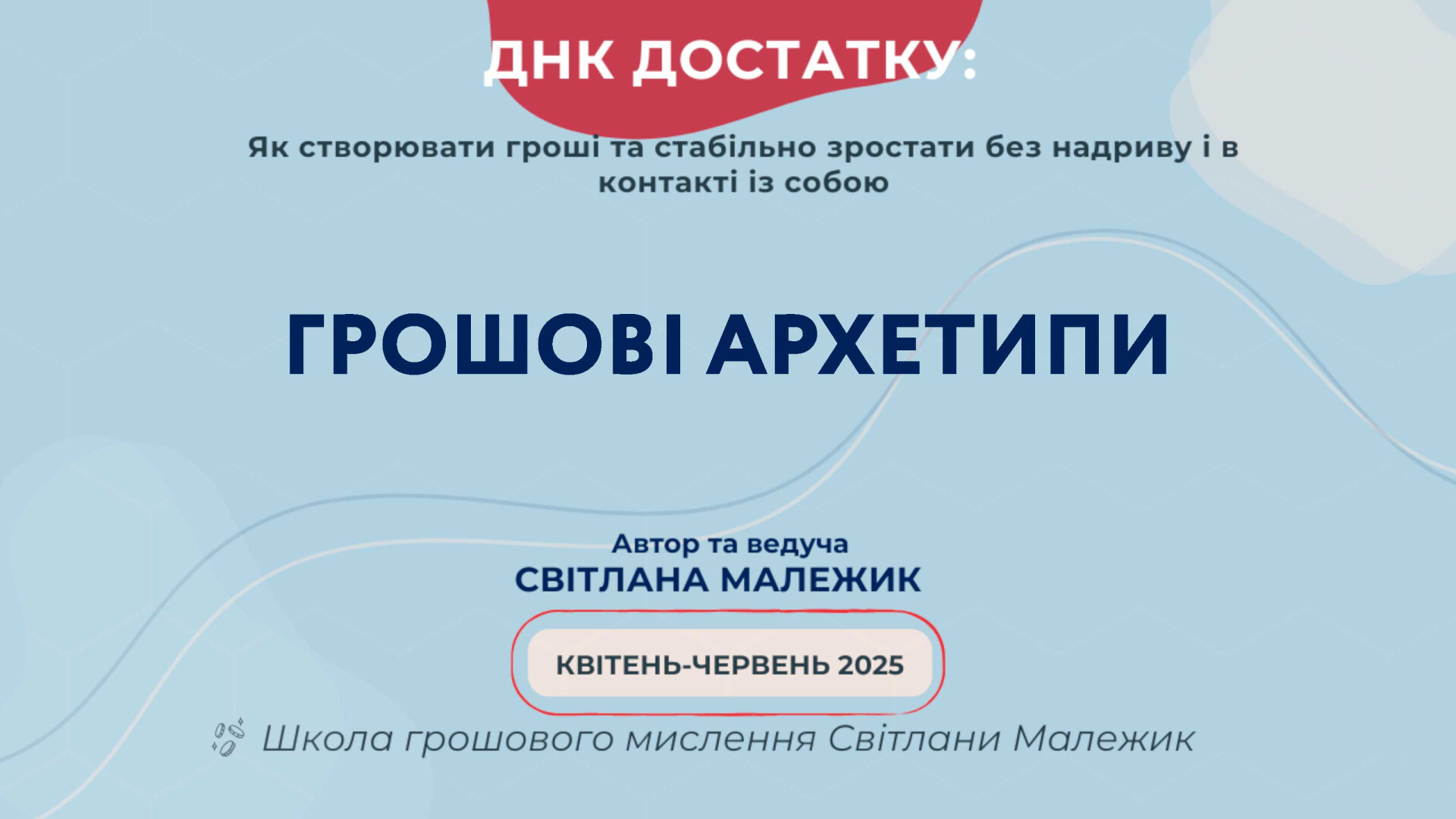 ДНК ДОСТАТКУ:

Як створювати гроші та стабільно зростати без надриву і в контакті із собою

ГРОШОВІ АРХЕТИПИ

Автор та ведуча
СВІТЛАНА МАЛЕЖИК

КВІТЕНЬ-ЧЕРВЕНЬ 2025

Школа грошового мислення Світлани Малежик